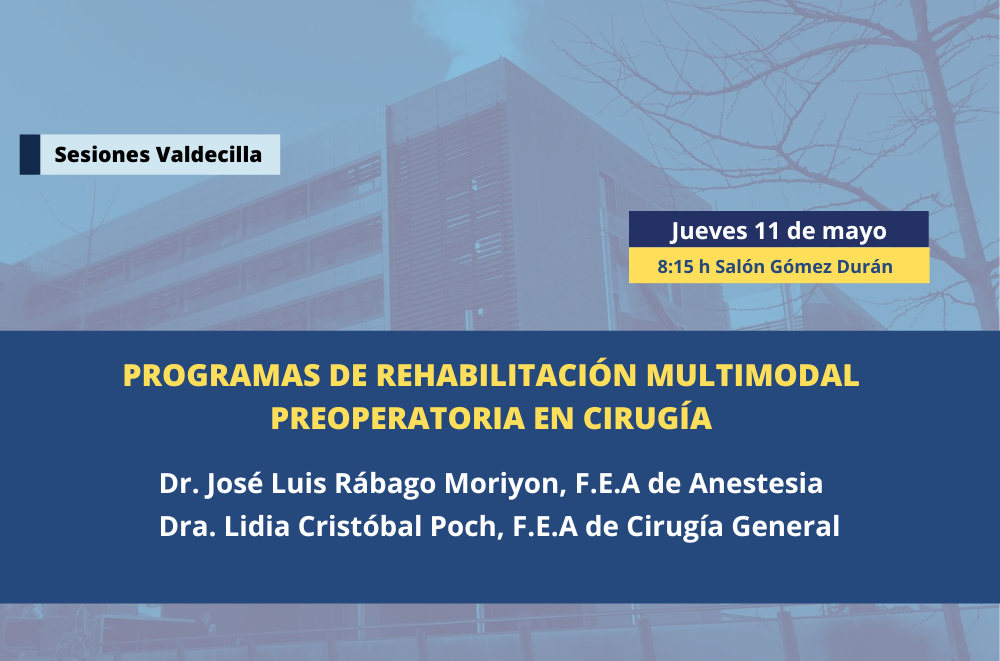 Sesiones Valdecilla

Jueves 11 de mayo

8:15 h Salón Gómez Durán

PROGRAMAS DE REHABILITACIÓN MULTIMODAL PREOPERATORIA EN CIRUGÍA

Dr. José Luis Rábago Moriyon, F.E.A de Anestesia
Dra. Lidia Cristóbal Poch, F.E.A de Cirugía General